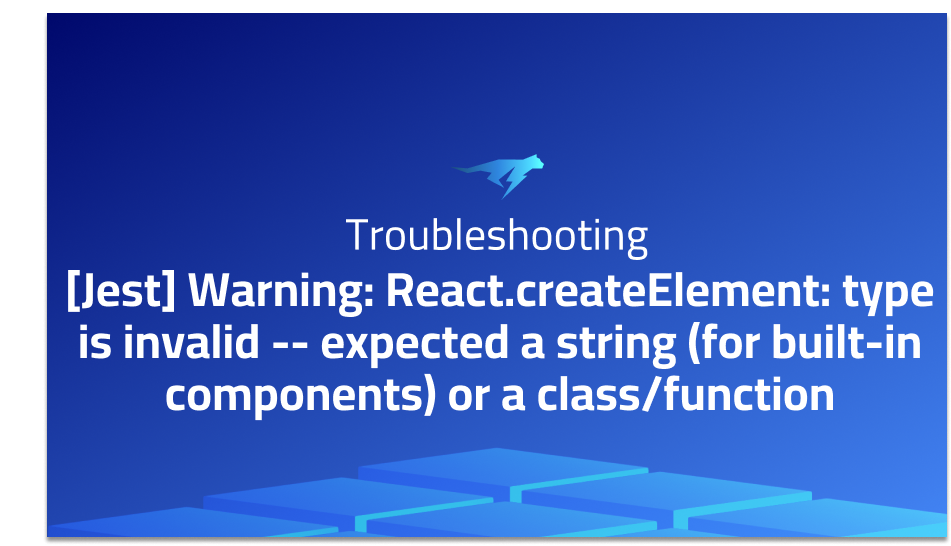 Troubleshooting

[Jest] Warning: React.createElement: type is invalid -- expected a string (for built-in components) or a class/function